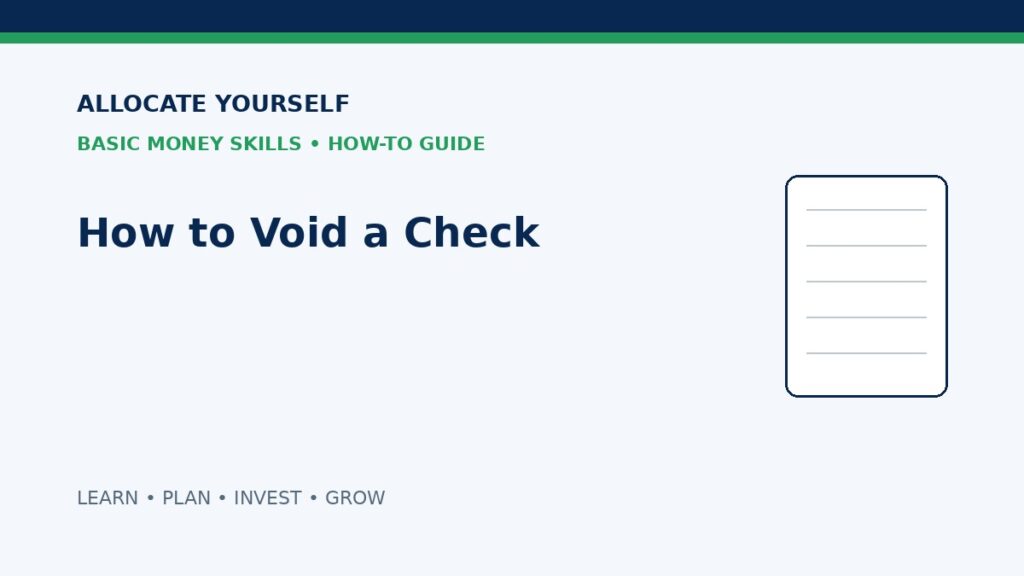 ALLOCATE YOURSELF

BASIC MONEY SKILLS • HOW-TO GUIDE

How to Void a Check

LEARN • PLAN • INVEST • GROW